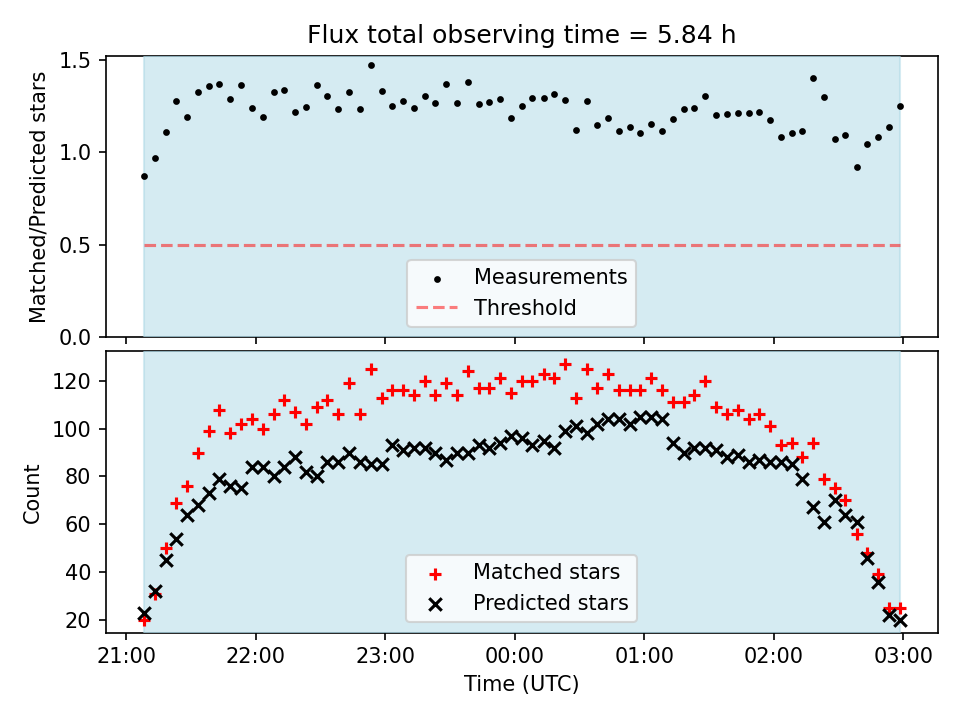 Flux total observing time = 5.84 h

Matched/Predicted stars

1.5
1.0
0.5
0.0

Measurements
Threshold

Count

120
100
80
60
40
20

Matched stars
Predicted stars

21:00 22:00 23:00 00:00 01:00 02:00 03:00

Time (UTC)